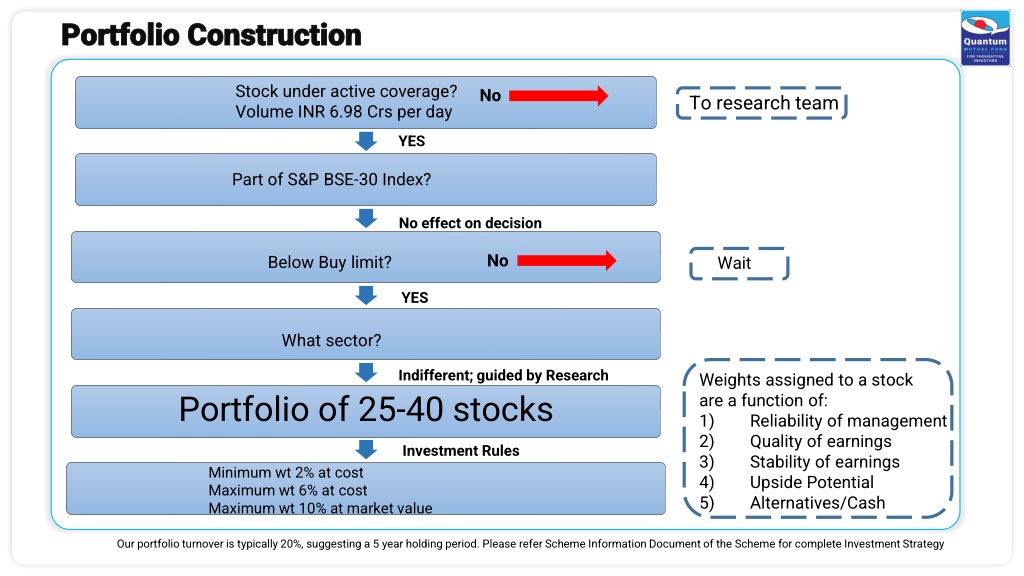 Portfolio Construction

Quantum MUTUAL FUND FOR THOUGHTFUL INVESTORS

Stock under active coverage? Volume INR 6.98 Crs per day

No

To research team

YES

Part of S&P BSE-30 Index?

No effect on decision

Below Buy limit?

No

Wait

YES

What sector?

Indifferent; guided by Research

Portfolio of 25-40 stocks

Investment Rules

Minimum wt 2% at cost
Maximum wt 6% at cost
Maximum wt 10% at market value

Weights assigned to a stock are a function of:
1) Reliability of management
2) Quality of earnings
3) Stability of earnings
4) Upside Potential
5) Alternatives/Cash

Our portfolio turnover is typically 20%, suggesting a 5 year holding period. Please refer Scheme Information Document of the Scheme for complete Investment Strategy